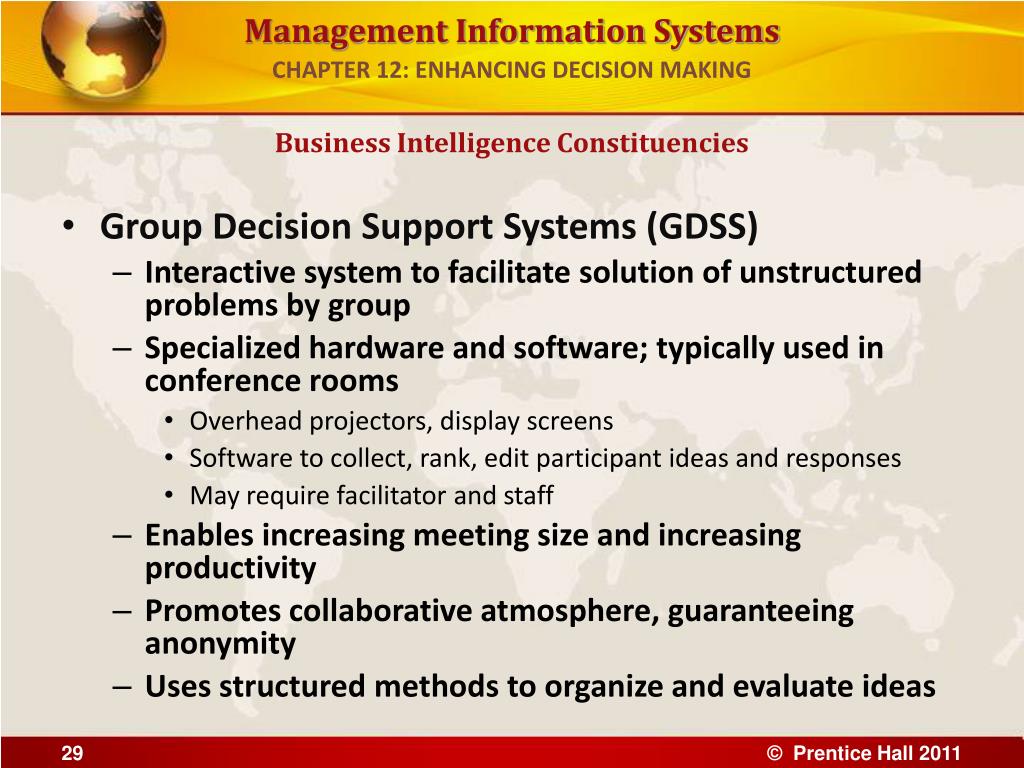 Management Information Systems
CHAPTER 12: ENHANCING DECISION MAKING

Business Intelligence Constituencies

• Group Decision Support Systems (GDSS)
– Interactive system to facilitate solution of unstructured problems by group
– Specialized hardware and software; typically used in conference rooms
• Overhead projectors, display screens
• Software to collect, rank, edit participant ideas and responses
• May require facilitator and staff
– Enables increasing meeting size and increasing productivity
– Promotes collaborative atmosphere, guaranteeing anonymity
– Uses structured methods to organize and evaluate ideas

29

© Prentice Hall 2011